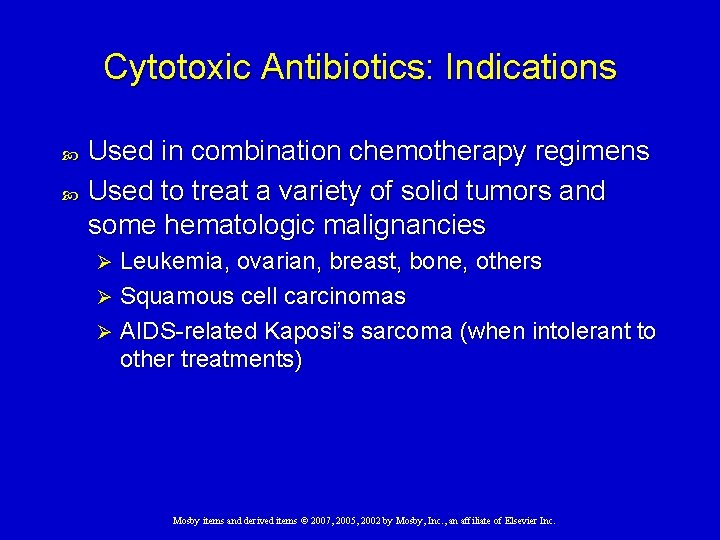 Cytotoxic Antibiotics: Indications

Used in combination chemotherapy regimens

Used to treat a variety of solid tumors and some hematologic malignancies

Leukemia, ovarian, breast, bone, others

Squamous cell carcinomas

AIDS-related Kaposi's sarcoma (when intolerant to other treatments)

Mosby items and derived items © 2007, 2005, 2002 by Mosby, Inc., an affiliate of Elsevier Inc.